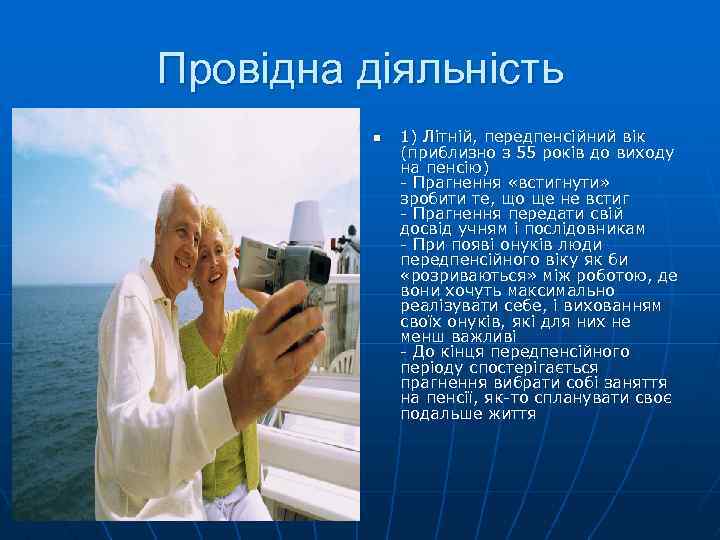 Провідна діяльність

1) Літній, передпенсійний вік (приблизно з 55 років до виходу на пенсію)
- Прагнення «встигнути» зробити те, що ще не встиг
- Прагнення передати свій досвід учням і послідовникам
- При появі онуків люди передпенсійного віку як би «розриваються» між роботою, де вони хочуть максимально реалізувати себе, і вихованням своїх онуків, які для них не менш важливі
- До кінця передпенсійного періоду спостерігається прагнення вибрати собі заняття на пенсії, як-то спланувати своє подальше життя